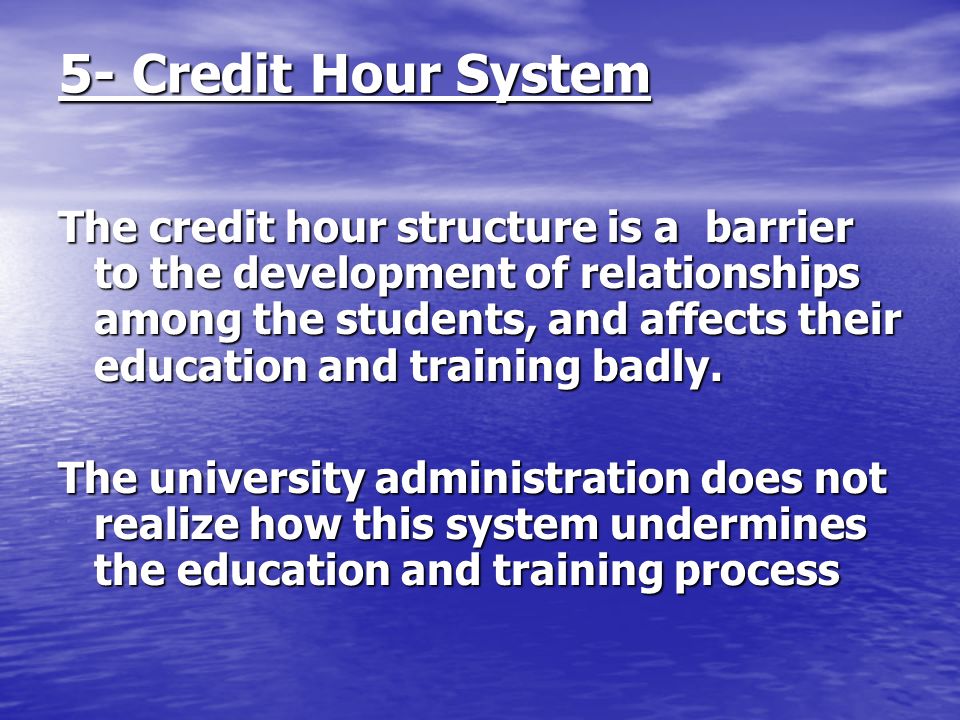 5- Credit Hour System

The credit hour structure is a barrier to the development of relationships among the students, and affects their education and training badly.

The university administration does not realize how this system undermines the education and training process